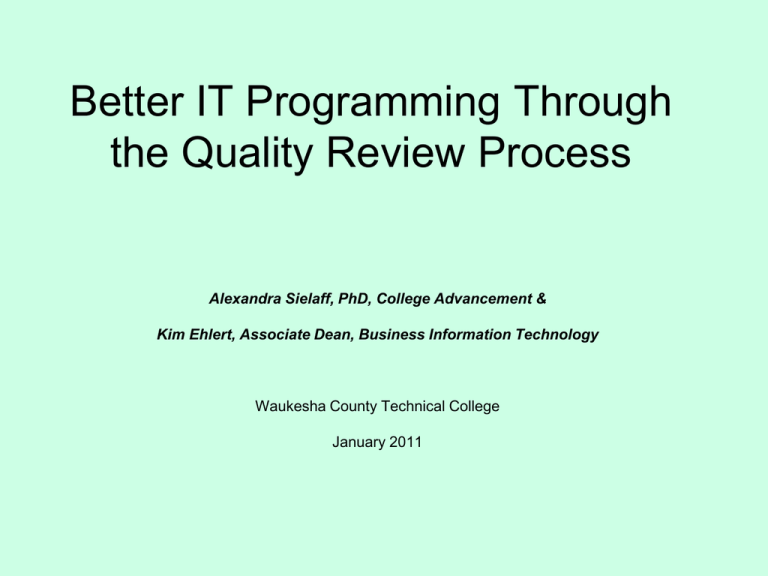 Better IT Programming Through the Quality Review Process

Alexandra Sielaff, PhD, College Advancement &

Kim Ehlert, Associate Dean, Business Information Technology

Waukesha County Technical College

January 2011